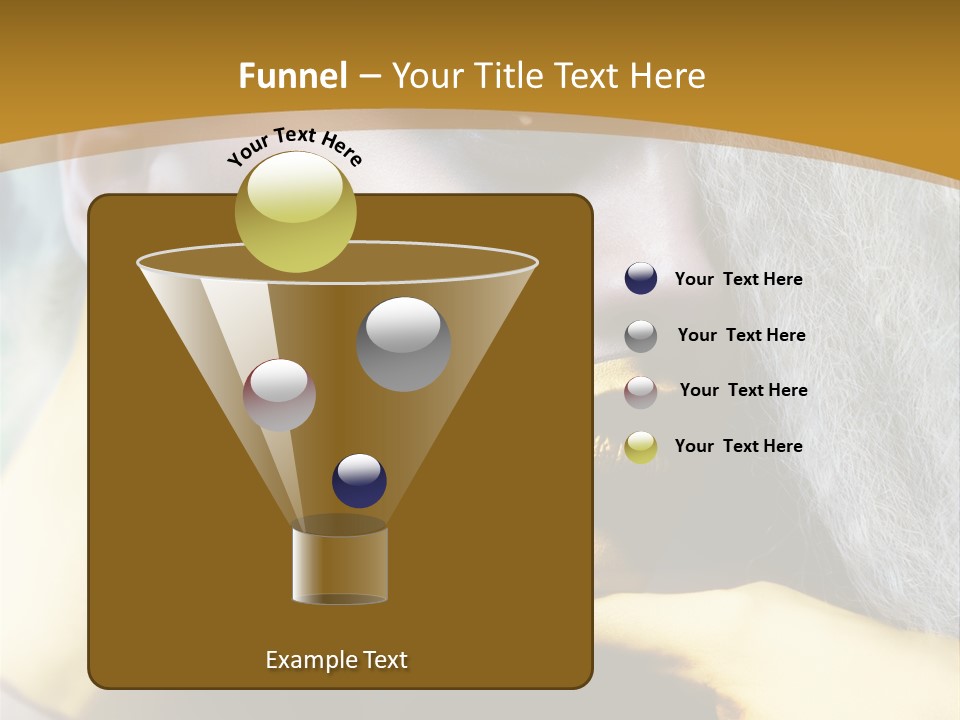 Funnel – Your Title Text Here

Your Text Here

Your Text Here

Your Text Here

Your Text Here

Your Text Here

Example Text